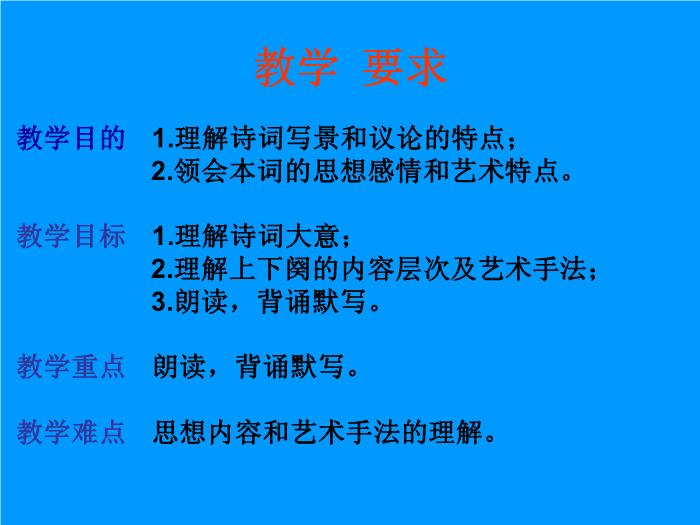 教学 要求

教学目的 1.理解诗词写景和议论的特点；
2.领会本词的思想感情和艺术特点。

教学目标 1.理解诗词大意；
2.理解上下阕的内容层次及艺术手法；
3.朗读，背诵默写。

教学重点 朗读，背诵默写。

教学难点 思想内容和艺术手法的理解。